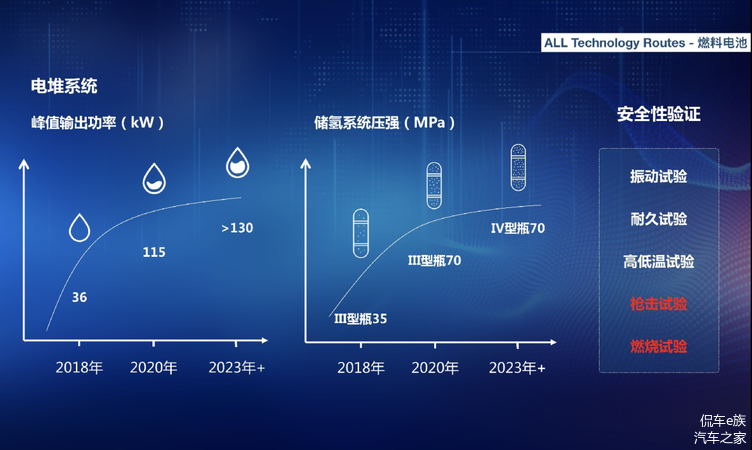 ALL Technology Routes - 燃料电池

电堆系统

峰值输出功率（kW）

36

115

>130

2018年 2020年 2023年+

储氢系统压强（MPa）

III型瓶35

III型瓶70

IV型瓶70

2018年 2020年 2023年+

安全性验证

振动试验

耐久试验

高低温试验

枪击试验

燃烧试验

侃车e族
汽车之家